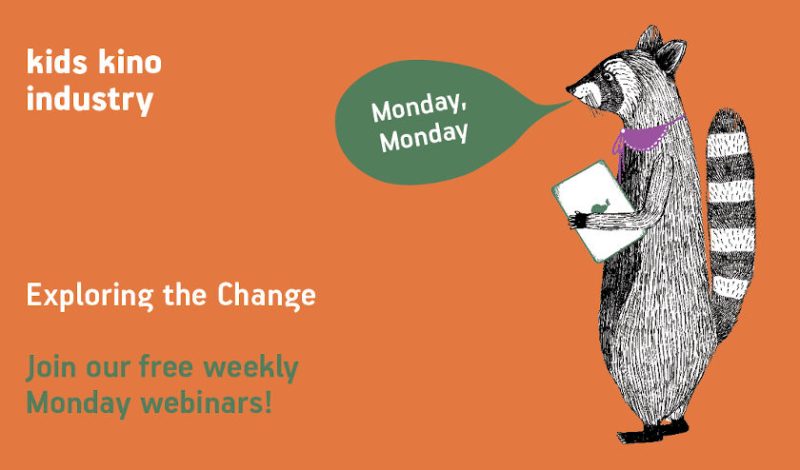 kids kino industry

Monday, Monday

Exploring the Change

Join our free weekly Monday webinars!